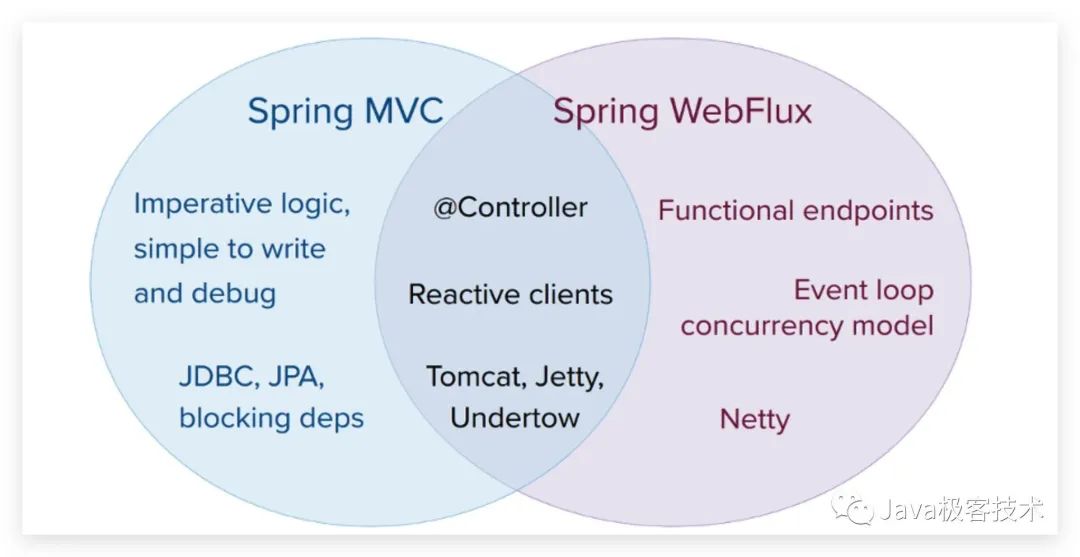 Spring MVC

Spring WebFlux

Imperative logic, simple to write and debug

JDBC, JPA, blocking deps

@Controller

Reactive clients

Tomcat, Jetty, Undertow

Functional endpoints

Event loop concurrency model

Netty

Java极客技术